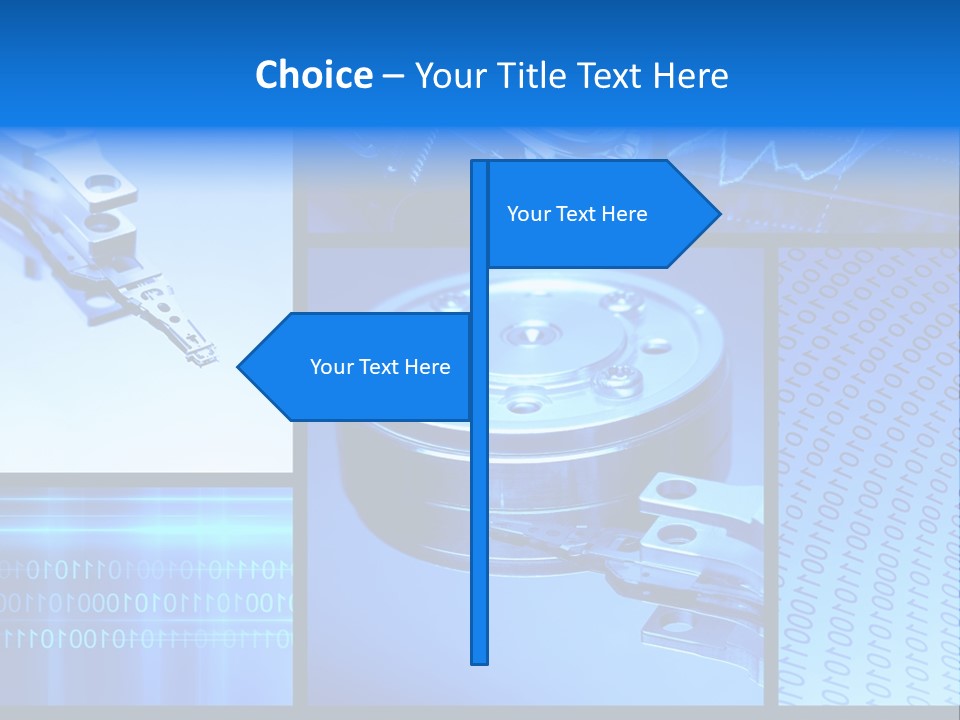 **Choice** – Your Title Text Here

Your Text Here

Your Text Here